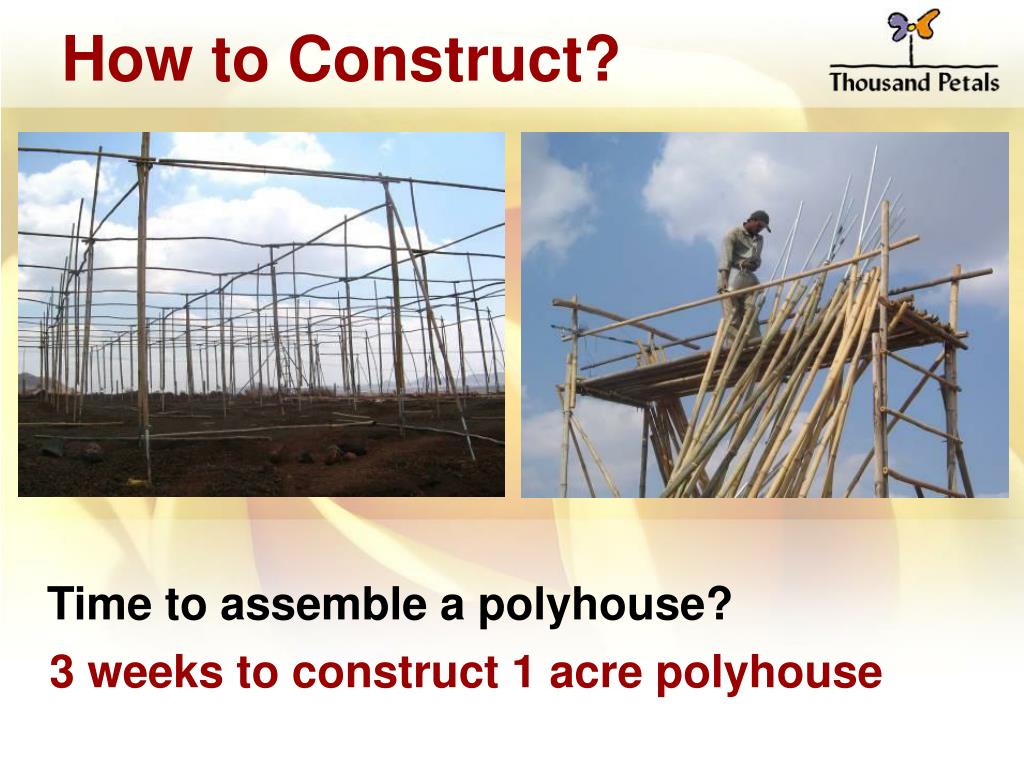 How to Construct?

Thousand Petals

Time to assemble a polyhouse?

3 weeks to construct 1 acre polyhouse